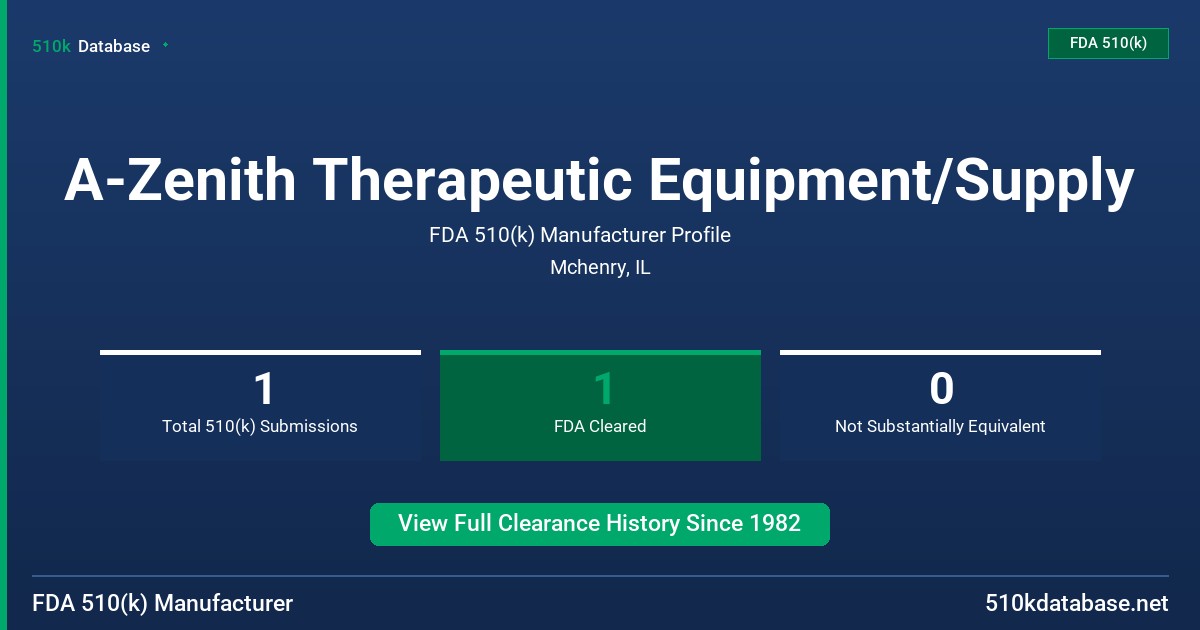 510k Database

FDA 510(k)

A-Zenith Therapeutic Equipment/Supply

FDA 510(k) Manufacturer Profile

Mchenry, IL

1
Total 510(k) Submissions

1
FDA Cleared

0
Not Substantially Equivalent

View Full Clearance History Since 1982

FDA 510(k) Manufacturer

510kdatabase.net